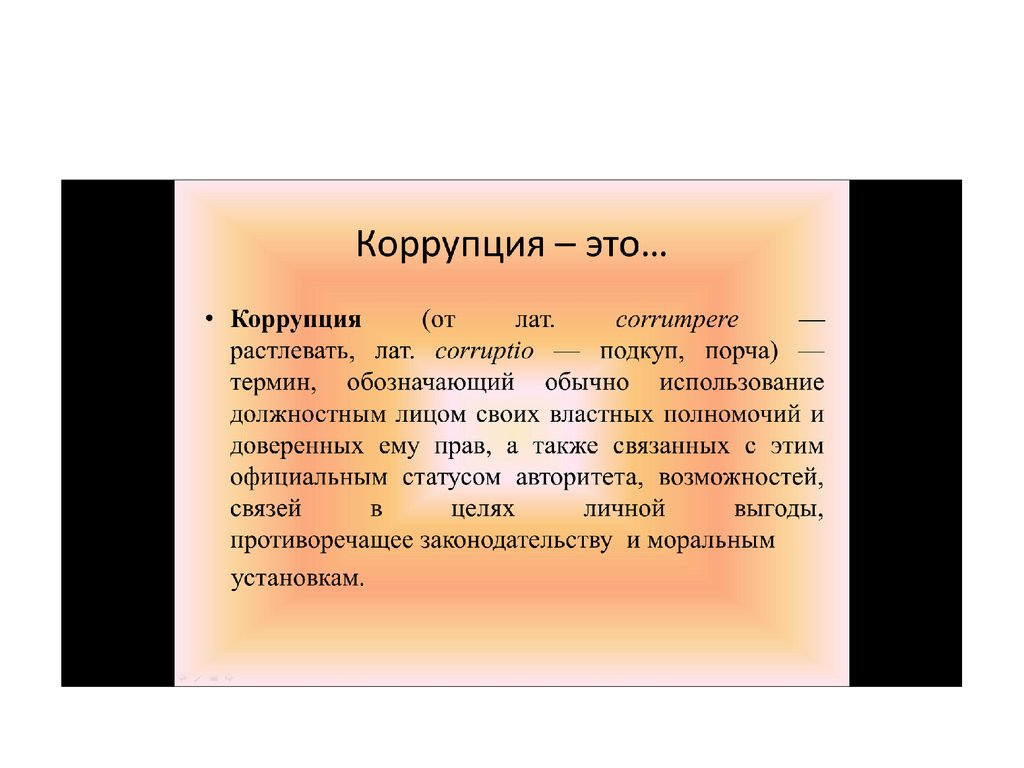 Коррупция – это…

• Коррупция (от лат. corrumpere — растлевать, лат. corruptio — подкуп, порча) — термин, обозначающий обычно использование должностным лицом своих властных полномочий и доверенных ему прав, а также связанных с этим официальным статусом авторитета, возможностей, связей в целях личной выгоды, противоречащее законодательству и моральным установкам.